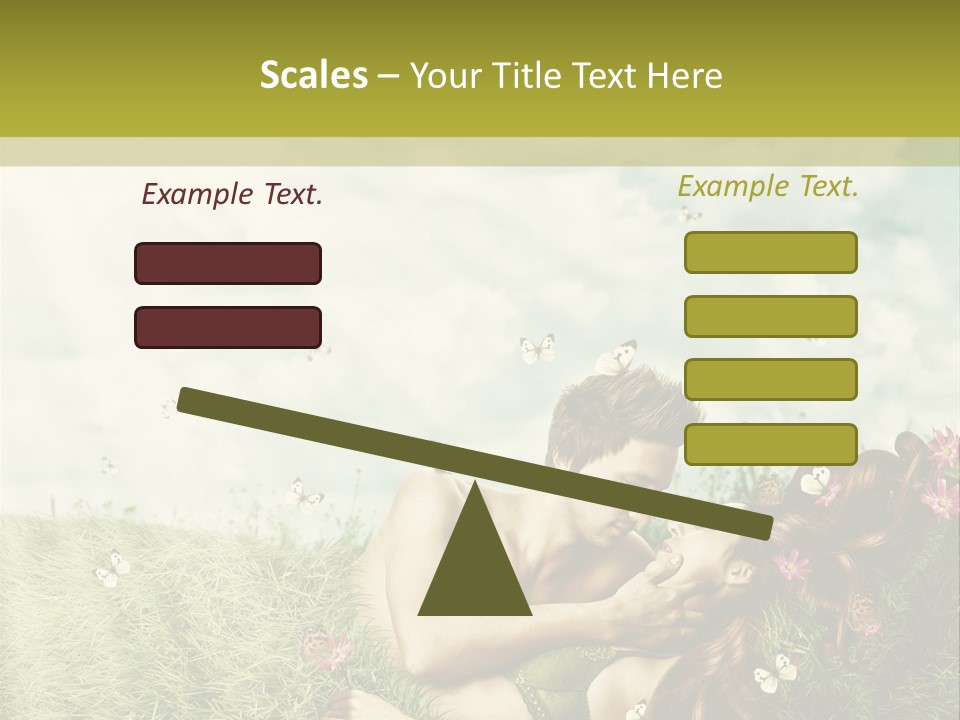 Scales – Your Title Text Here

Example Text.

Example Text.